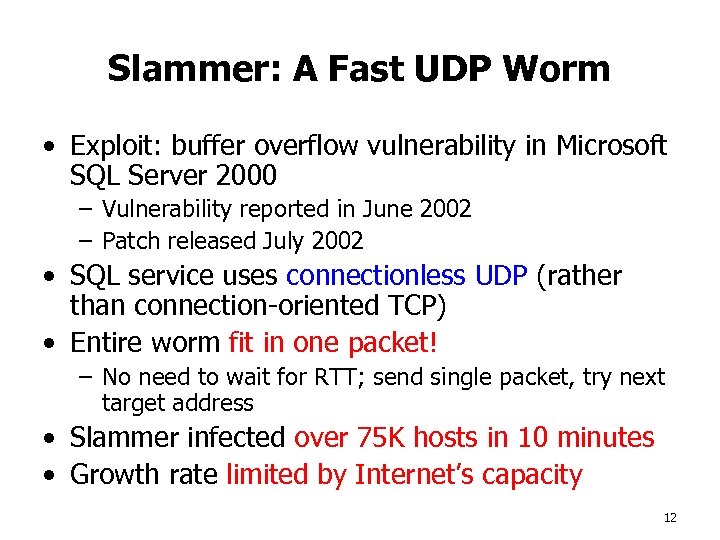 Slammer: A Fast UDP Worm

• Exploit: buffer overflow vulnerability in Microsoft SQL Server 2000
  – Vulnerability reported in June 2002
  – Patch released July 2002
• SQL service uses connectionless UDP (rather than connection-oriented TCP)
• Entire worm fit in one packet!
  – No need to wait for RTT; send single packet, try next target address
• Slammer infected over 75K hosts in 10 minutes
• Growth rate limited by Internet's capacity

12